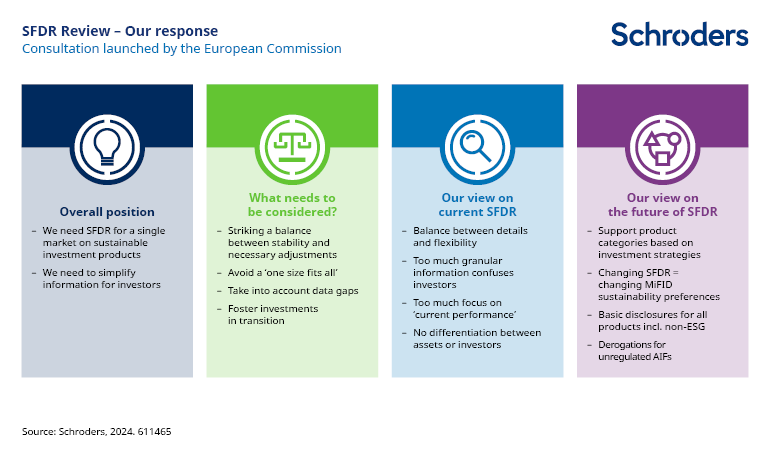 SFDR Review – Our response
Consultation launched by the European Commission

Schroders

Overall position
– We need SFDR for a single market on sustainable investment products
– We need to simplify information for investors

What needs to be considered?
– Striking a balance between stability and necessary adjustments
– Avoid a 'one size fits all'
– Take into account data gaps
– Foster investments in transition

Our view on current SFDR
– Balance between details and flexibility
– Too much granular information confuses investors
– Too much focus on 'current performance'
– No differentiation between assets or investors

Our view on the future of SFDR
– Support product categories based on investment strategies
– Changing SFDR = changing MiFID sustainability preferences
– Basic disclosures for all products incl. non-ESG
– Derogations for unregulated AIFs

Source: Schroders, 2024. 611465